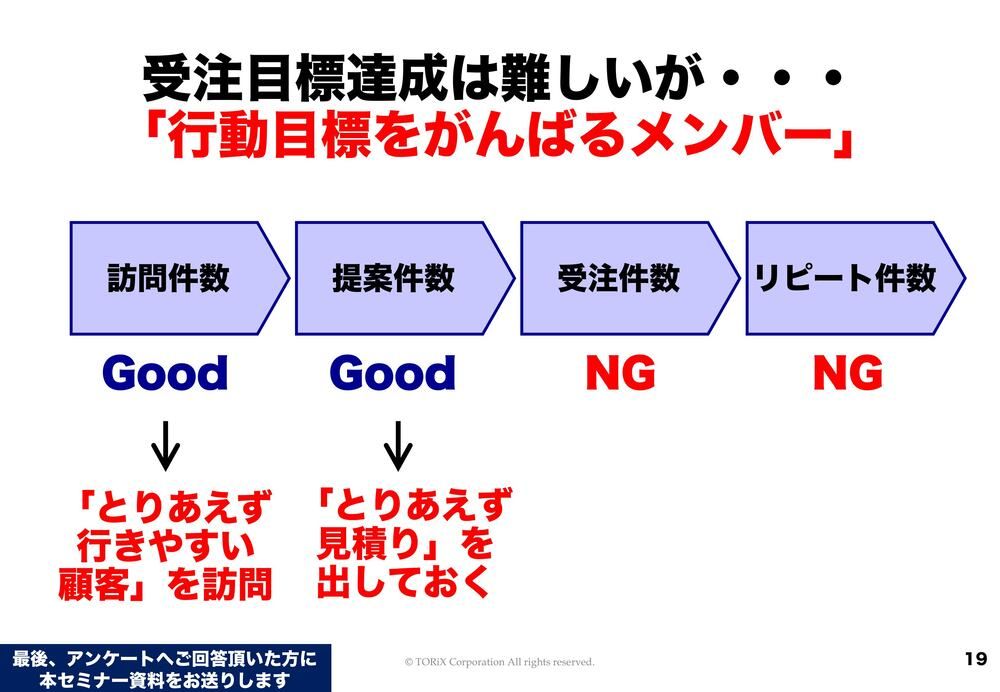 受注目標達成は難しいが・・・
「行動目標をがんばるメンバー」

訪問件数

提案件数

受注件数

リピート件数

Good

Good

NG

NG

↓

↓

「とりあえず行きやすい顧客」を訪問

「とりあえず見積り」を出しておく

最後、アンケートへご回答頂いた方に本セミナー資料をお送りします

© TORiX Corporation All rights reserved.

19